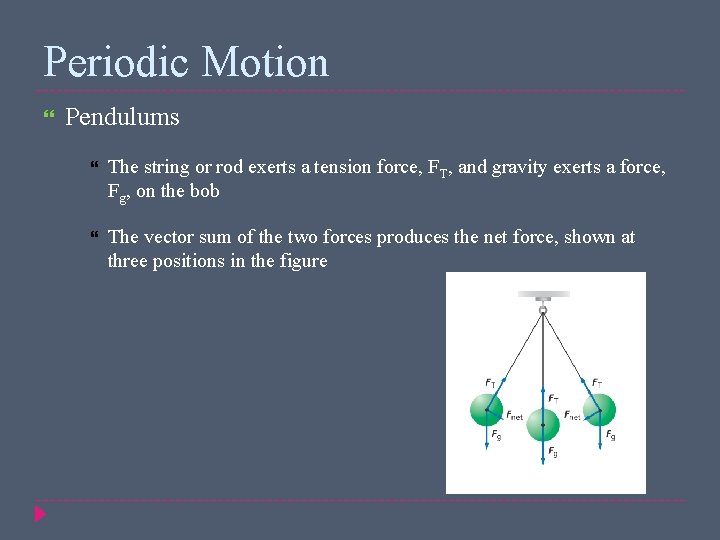 Periodic Motion

Pendulums

The string or rod exerts a tension force, $F_T$, and gravity exerts a force, $F_g$, on the bob

The vector sum of the two forces produces the net force, shown at three positions in the figure

$F_T$
$F_{net}$
$F_g$
$F_T$
$F_g$
$F_T$
$F_{net}$
$F_g$